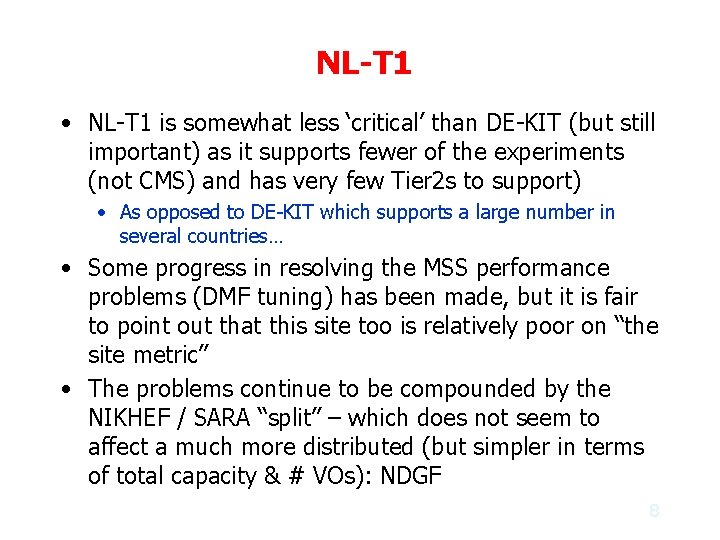 NL-T1

• NL-T1 is somewhat less ‘critical’ than DE-KIT (but still important) as it supports fewer of the experiments (not CMS) and has very few Tier2s to support)
  • As opposed to DE-KIT which supports a large number in several countries…
• Some progress in resolving the MSS performance problems (DMF tuning) has been made, but it is fair to point out that this site too is relatively poor on “the site metric”
• The problems continue to be compounded by the NIKHEF / SARA “split” – which does not seem to affect a much more distributed (but simpler in terms of total capacity & # VOs): NDGF

8